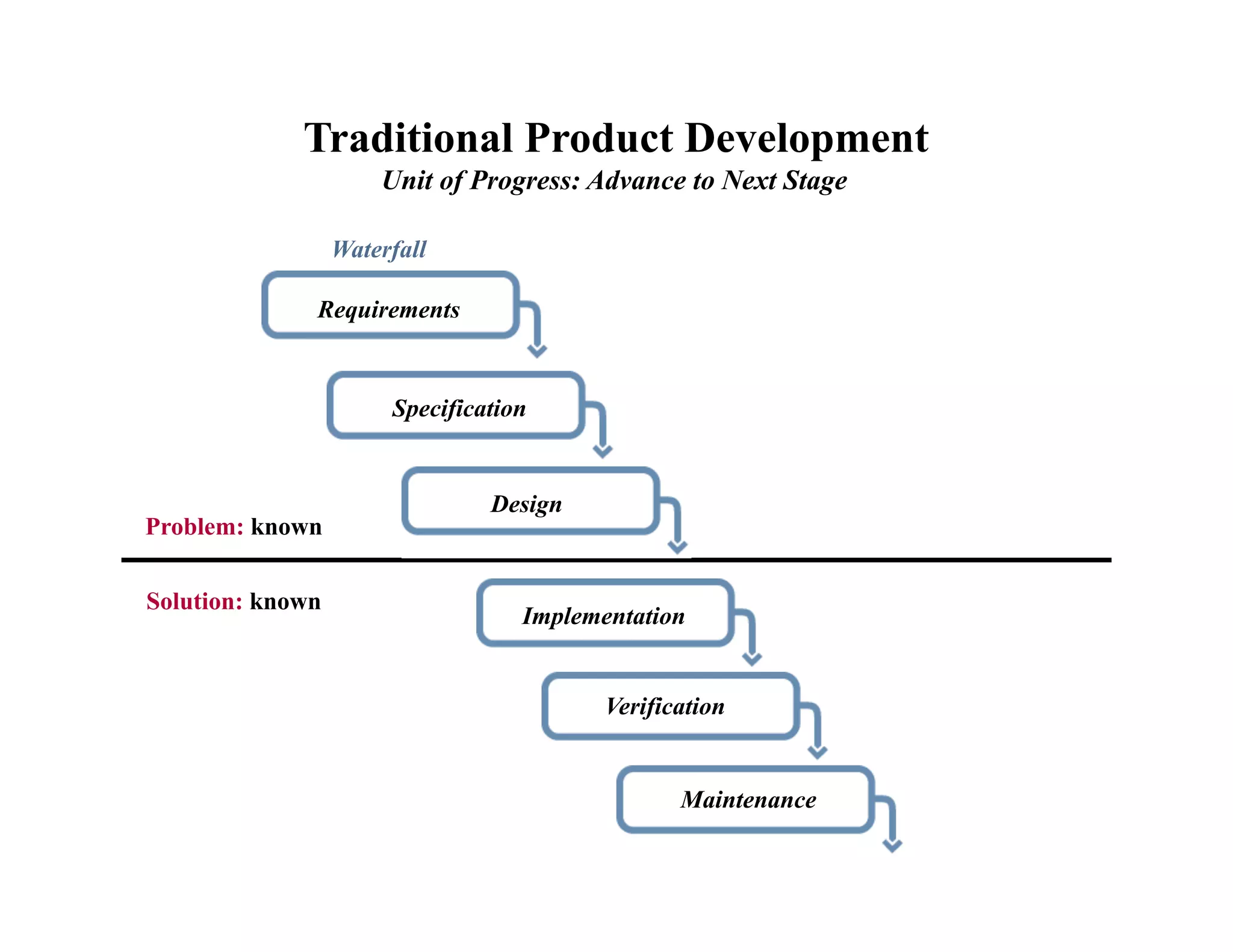 Traditional Product Development
Unit of Progress: Advance to Next Stage

Waterfall

Requirements

Specification

Design

Problem: known

Solution: known

Implementation

Verification

Maintenance